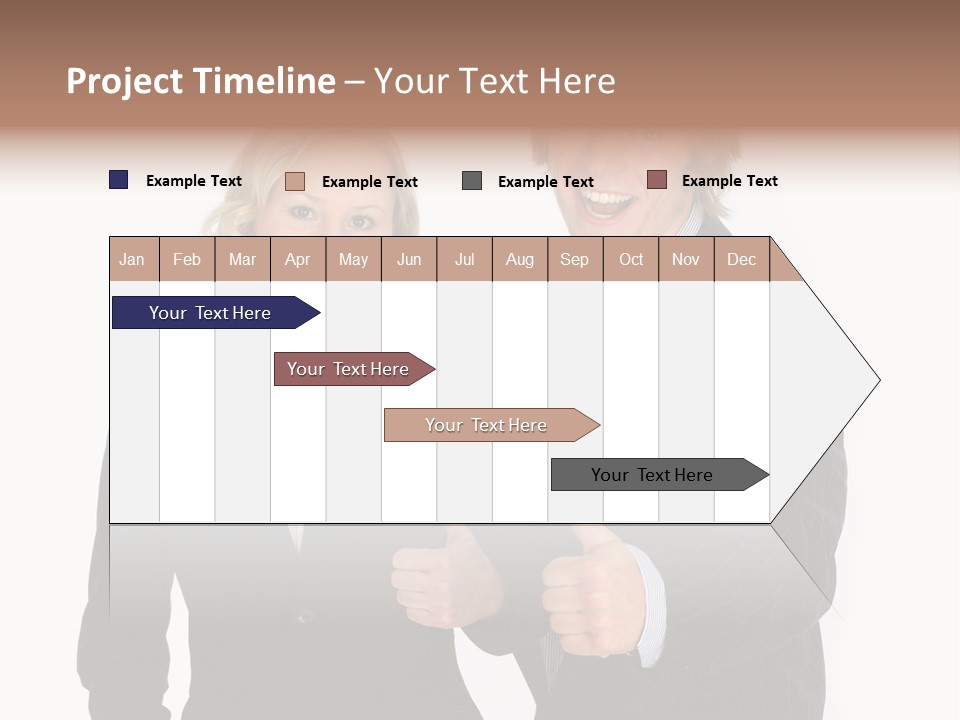 Project Timeline – Your Text Here

Example Text Example Text Example Text Example Text

| Jan | Feb | Mar | Apr | May | Jun | Jul | Aug | Sep | Oct | Nov | Dec |
|---|---|---|---|---|---|---|---|---|---|---|---|

Your Text Here

Your Text Here

Your Text Here

Your Text Here